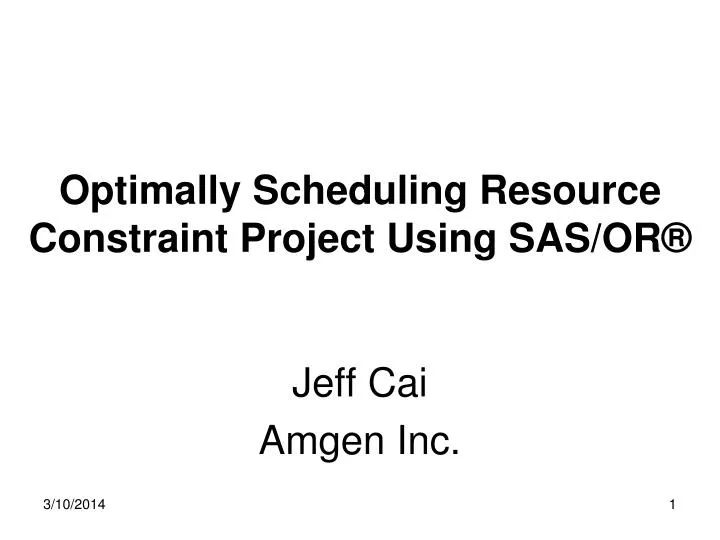 Optimally Scheduling Resource Constraint Project Using SAS/OR®

Jeff Cai
Amgen Inc.

3/10/2014

1